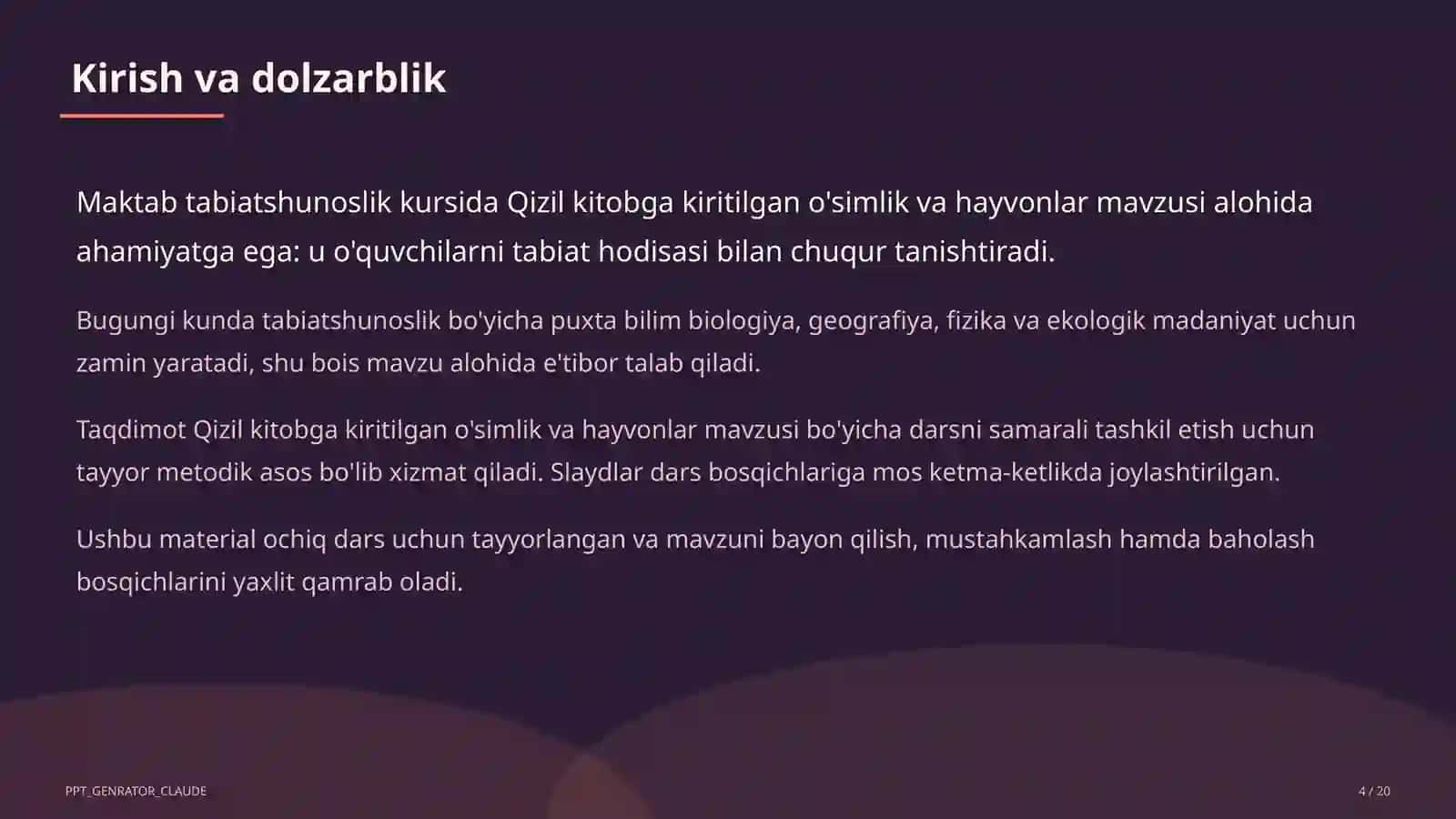 Kirish va dolzarblik

Maktab tabiatshunoslik kursida Qizil kitobga kiritilgan o'simlik va hayvonlar mavzusi alohida ahamiyatga ega: u o'quvchilarni tabiat hodisasi bilan chuqur tanishtiradi.

Bugungi kunda tabiatshunoslik bo'yicha puxta bilim biologiya, geografiya, fizika va ekologik madaniyat uchun zamin yaratadi, shu bois mavzu alohida e'tibor talab qiladi.

Taqdimot Qizil kitobga kiritilgan o'simlik va hayvonlar mavzusi bo'yicha darsni samarali tashkil etish uchun tayyor metodik asos bo'lib xizmat qiladi. Slaydlar dars bosqichlariga mos ketma-ketlikda joylashtirilgan.

Ushbu material ochiq dars uchun tayyorlangan va mavzuni bayon qilish, mustahkamlash hamda baholash bosqichlarini yaxlit qamrab oladi.

PPT_GENRATOR_CLAUDE

4 / 20